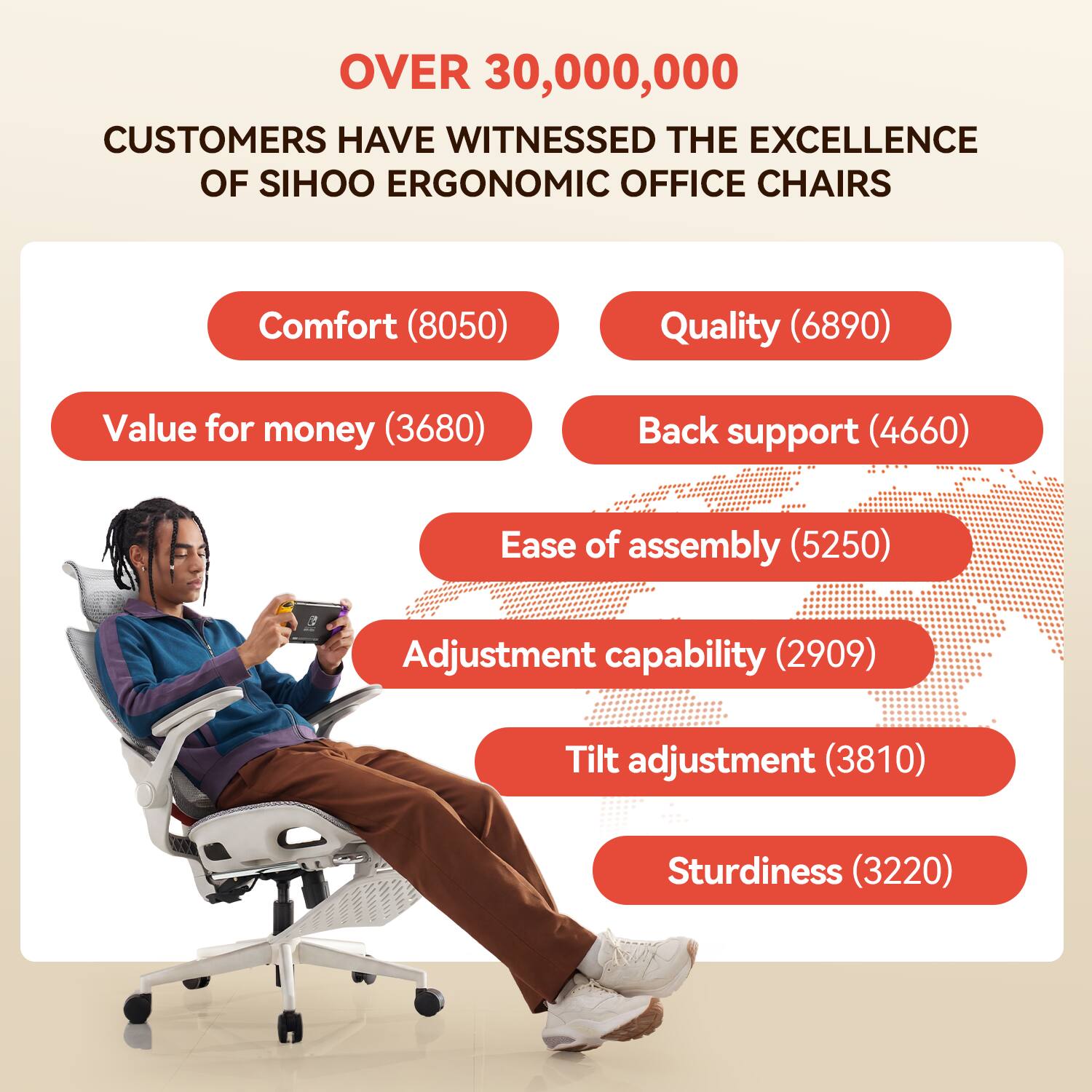 OVER 30,000,000

CUSTOMERS HAVE WITNESSED THE EXCELLENCE OF SIHOO ERGONOMIC OFFICE CHAIRS

Comfort (8050)

Quality (6890)

Value for money (3680)

Back support (4660)

Ease of assembly (5250)

Adjustment capability (2909)

Tilt adjustment (3810)

Sturdiness (3220)